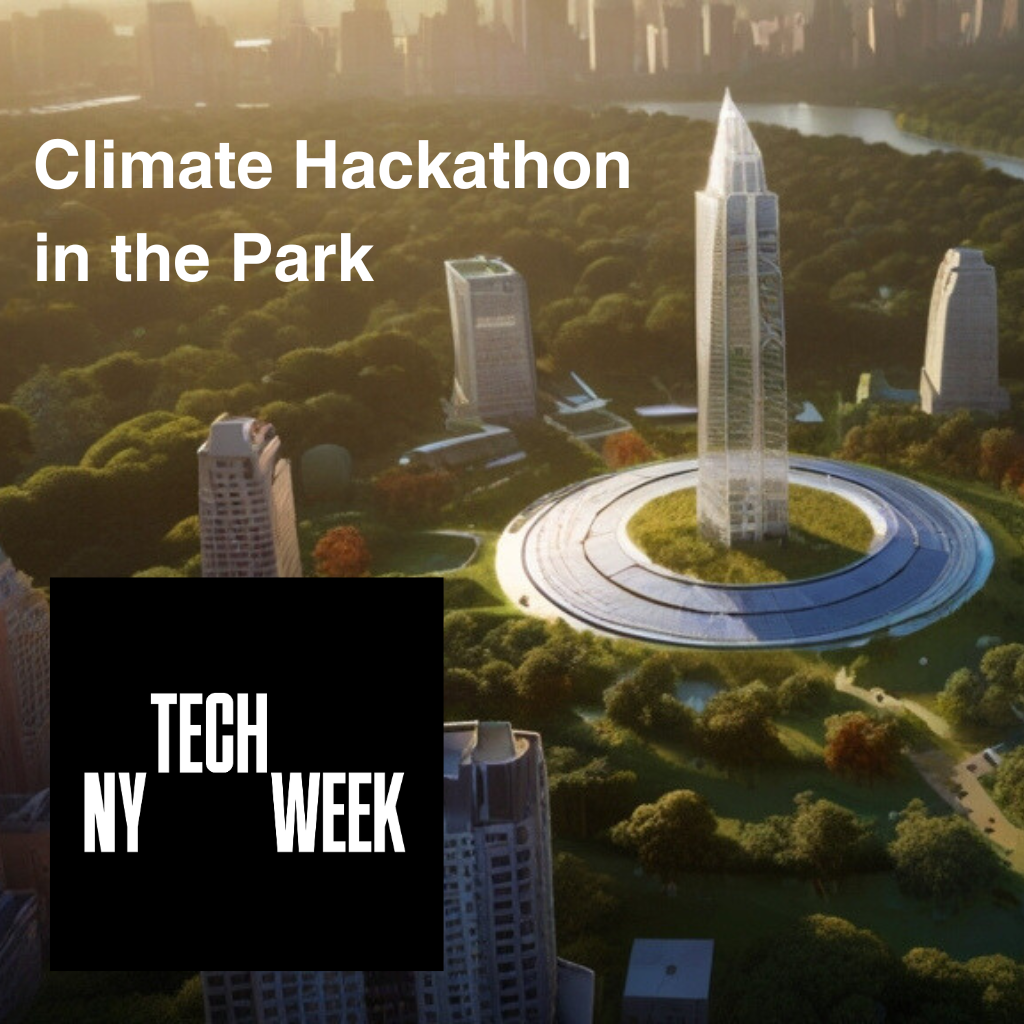 Climate Hackathon in the Park

NY TECH WEEK